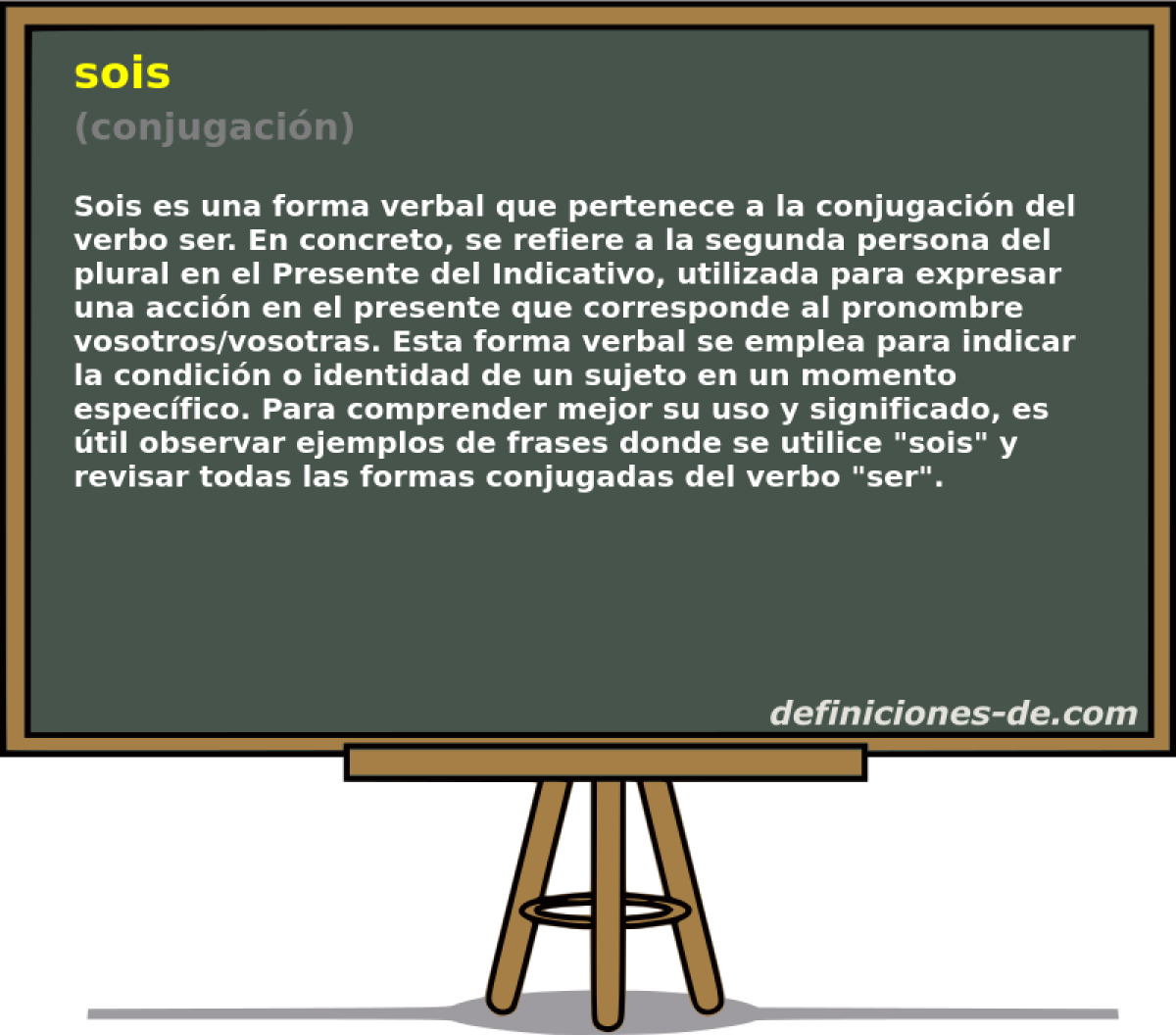 sois
(conjugación)

Sois es una forma verbal que pertenece a la conjugación del verbo ser. En concreto, se refiere a la segunda persona del plural en el Presente del Indicativo, utilizada para expresar una acción en el presente que corresponde al pronombre vosotros/vosotras. Esta forma verbal se emplea para indicar la condición o identidad de un sujeto en un momento específico. Para comprender mejor su uso y significado, es útil observar ejemplos de frases donde se utilice "sois" y revisar todas las formas conjugadas del verbo "ser".

definiciones-de.com